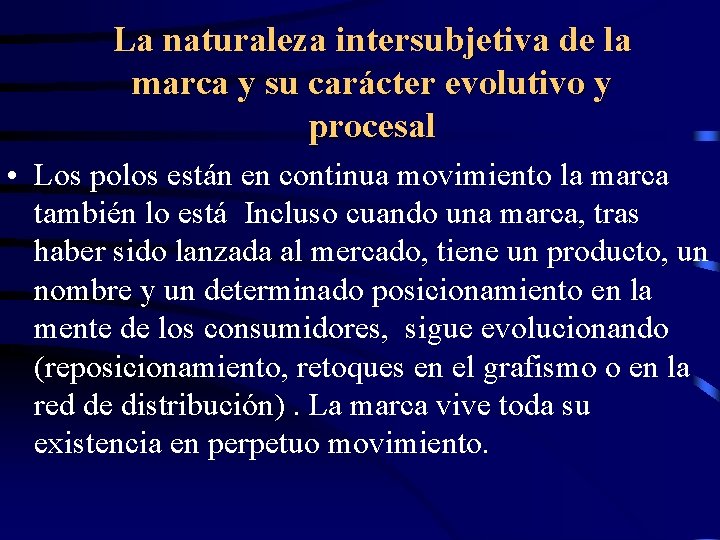 La naturaleza intersubjetiva de la marca y su carácter evolutivo y procesal

• Los polos están en continua movimiento la marca también lo está  Incluso cuando una marca, tras haber sido lanzada al mercado, tiene un producto, un nombre y un determinado posicionamiento en la mente de los consumidores,  sigue evolucionando (reposicionamiento, retoques en el grafismo o en la red de distribución) . La marca vive toda su existencia en perpetuo movimiento.